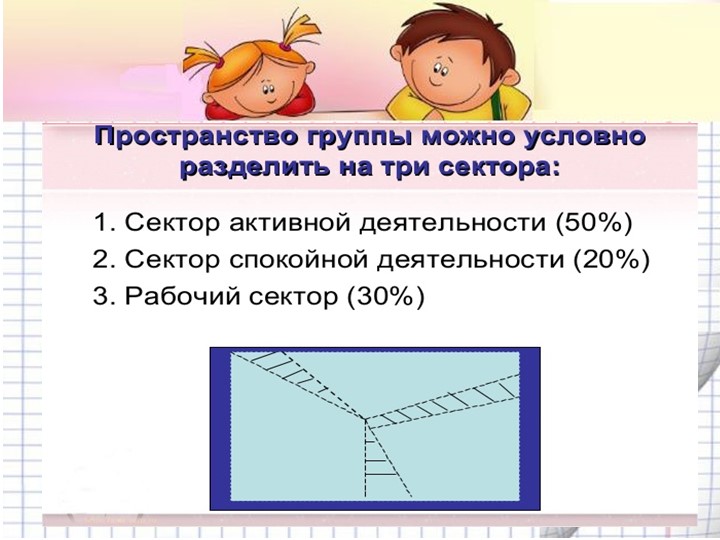 Пространство группы можно условно разделить на три сектора:

1. Сектор активной деятельности (50%)
2. Сектор спокойной деятельности (20%)
3. Рабочий сектор (30%)